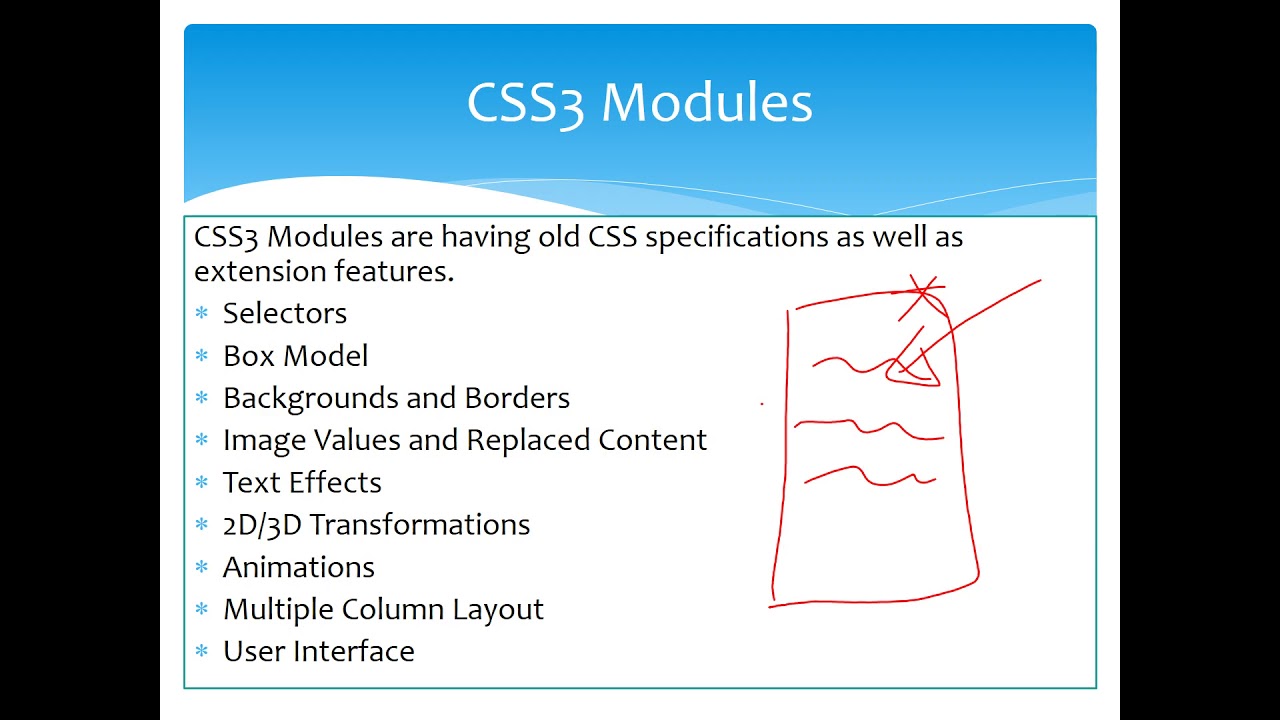 CSS3 Modules

CSS3 Modules are having old CSS specifications as well as extension features.

* Selectors
* Box Model
* Backgrounds and Borders
* Image Values and Replaced Content
* Text Effects
* 2D/3D Transformations
* Animations
* Multiple Column Layout
* User Interface